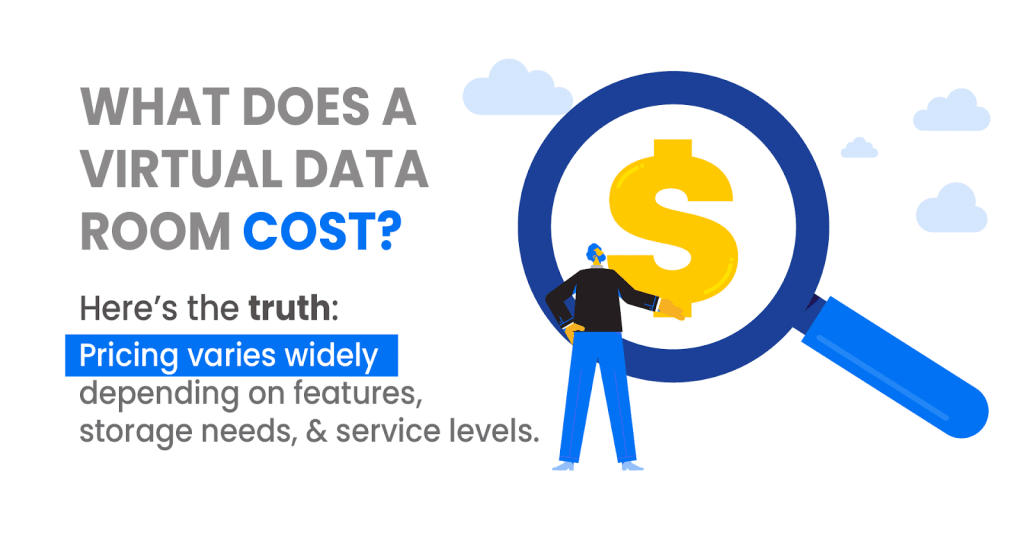 WHAT DOES A VIRTUAL DATA ROOM COST?

Here's the truth:

Pricing varies widely depending on features, storage needs, & service levels.

$